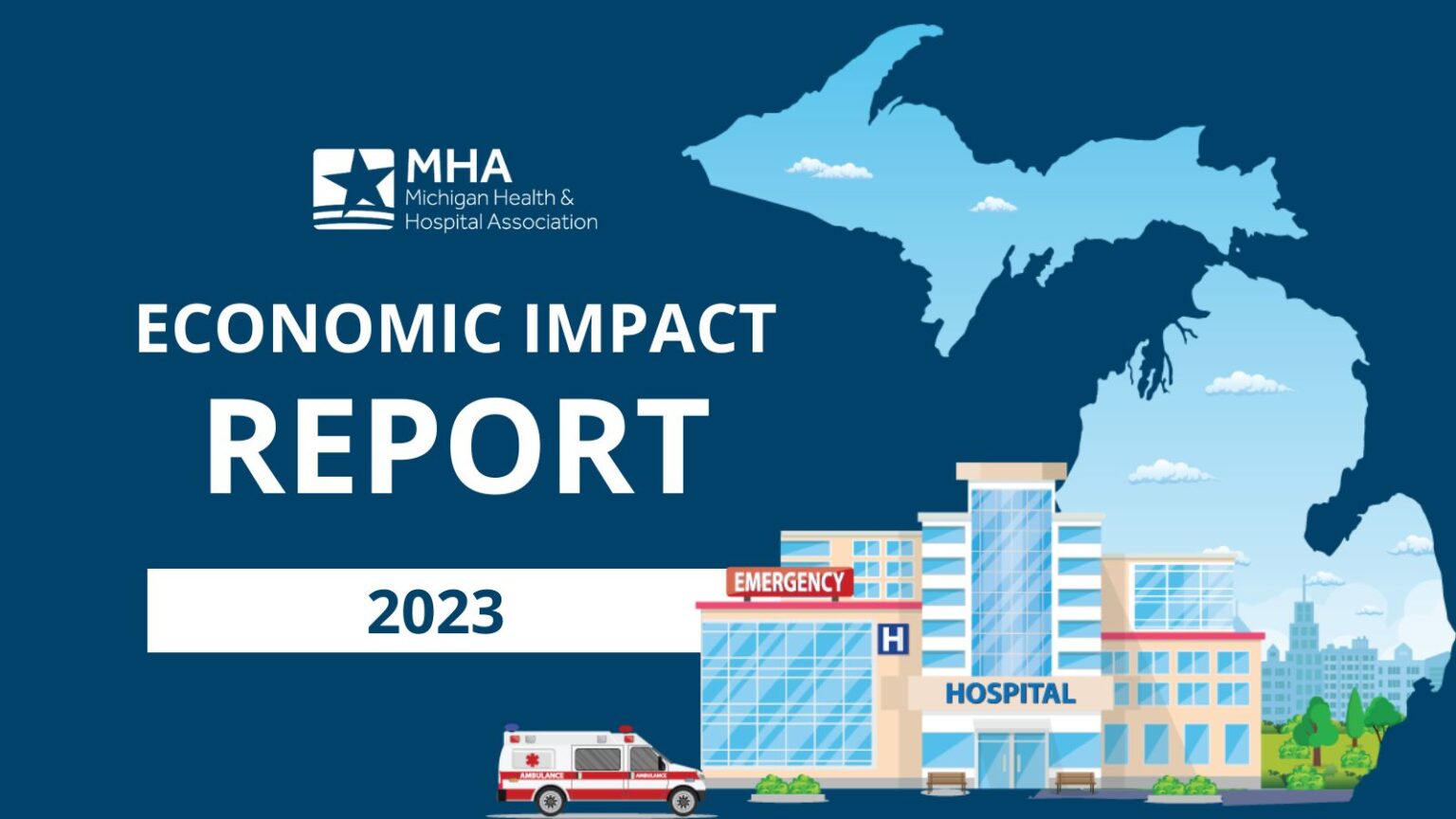 MHA
Michigan Health &
Hospital Association

ECONOMIC IMPACT
REPORT

2023

EMERGENCY
H
HOSPITAL
AMBULANCE
AMBULANCE